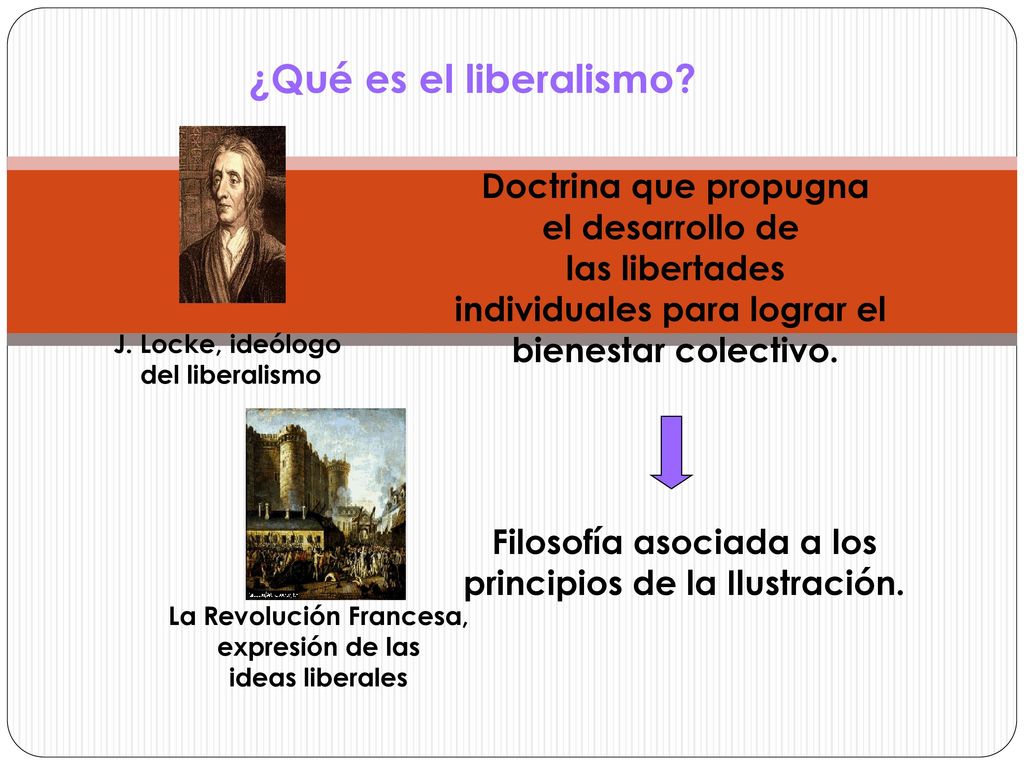 ¿Qué es el liberalismo?

Doctrina que propugna el desarrollo de las libertades individuales para lograr el bienestar colectivo.

J. Locke, ideólogo del liberalismo

Filosofía asociada a los principios de la Ilustración.

La Revolución Francesa, expresión de las ideas liberales